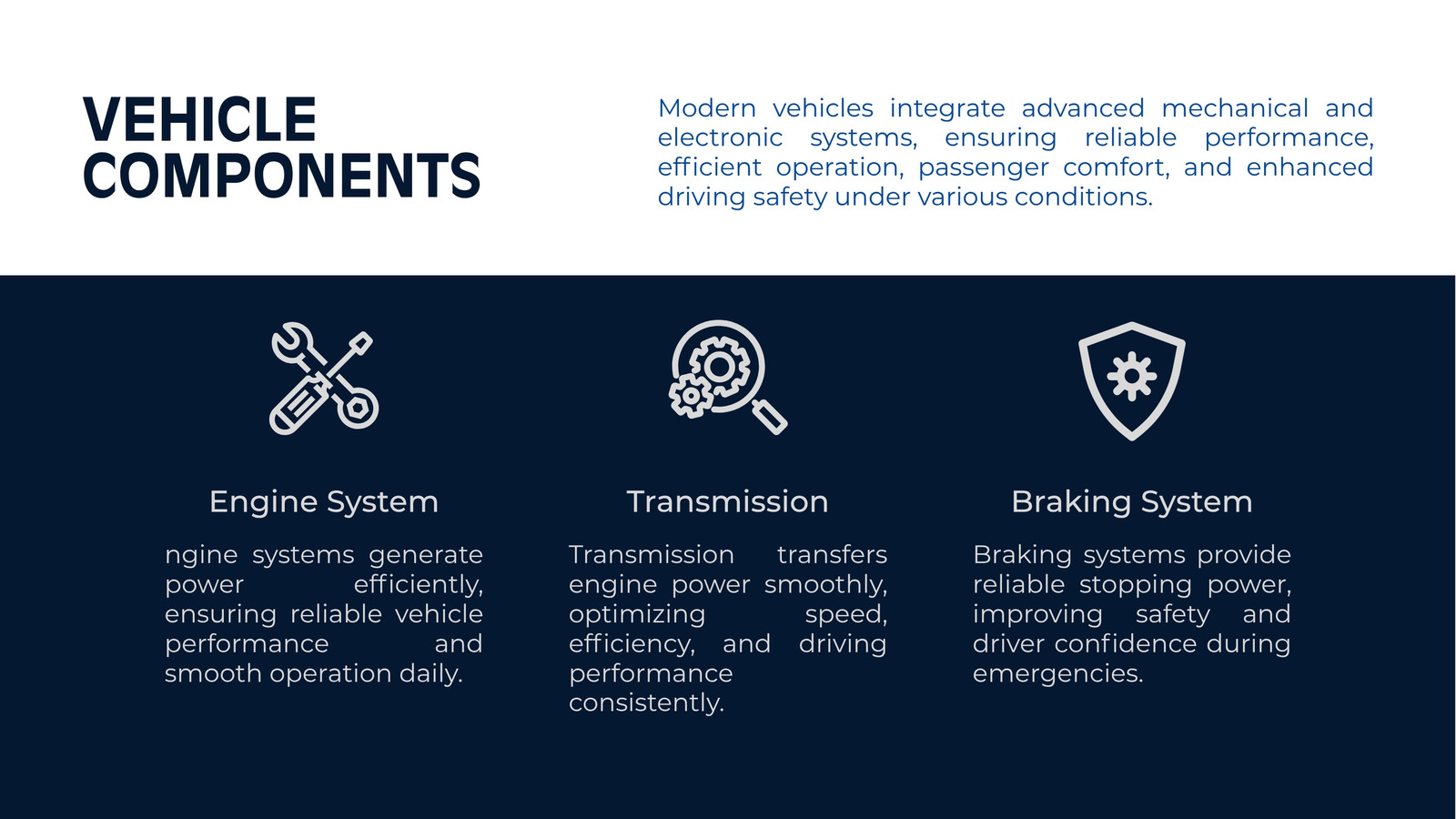 VEHICLE COMPONENTS

Modern vehicles integrate advanced mechanical and electronic systems, ensuring reliable performance, efficient operation, passenger comfort, and enhanced driving safety under various conditions.

Engine System

ngine systems generate power efficiently, ensuring reliable vehicle performance and smooth operation daily.

Transmission

Transmission transfers engine power smoothly, optimizing speed, efficiency, and driving performance consistently.

Braking System

Braking systems provide reliable stopping power, improving safety and driver confidence during emergencies.